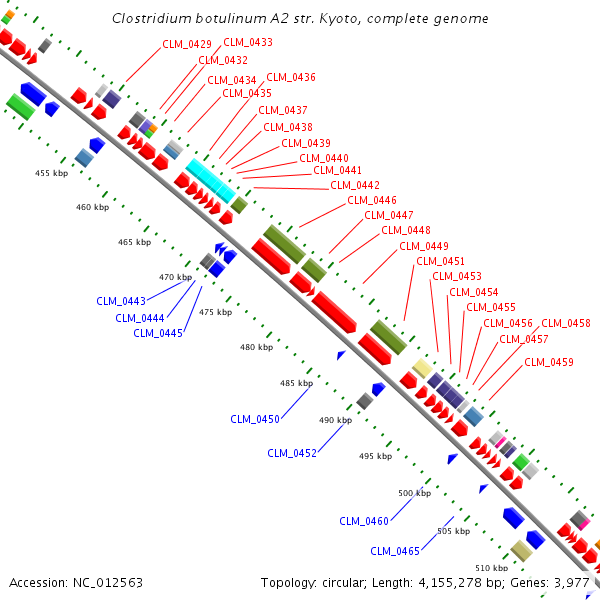 Clostridium botulinum A2 str. Kyoto, complete genome

CLM_0429
CLM_0433
CLM_0432
CLM_0434
CLM_0436
CLM_0435
CLM_0437
CLM_0438
CLM_0439
CLM_0440
CLM_0441
CLM_0442
CLM_0446
CLM_0447
CLM_0448
CLM_0449
CLM_0451
CLM_0453
CLM_0454
CLM_0455
CLM_0456
CLM_0458
CLM_0457
CLM_0459

455 kbp
460 kbp
465 kbp
470 kbp
475 kbp
480 kbp
485 kbp
490 kbp
495 kbp
500 kbp
505 kbp
510 kbp

CLM_0443
CLM_0444
CLM_0445
CLM_0450
CLM_0452
CLM_0460
CLM_0465

Accession: NC_012563
Topology: circular; Length: 4,155,278 bp; Genes: 3,977